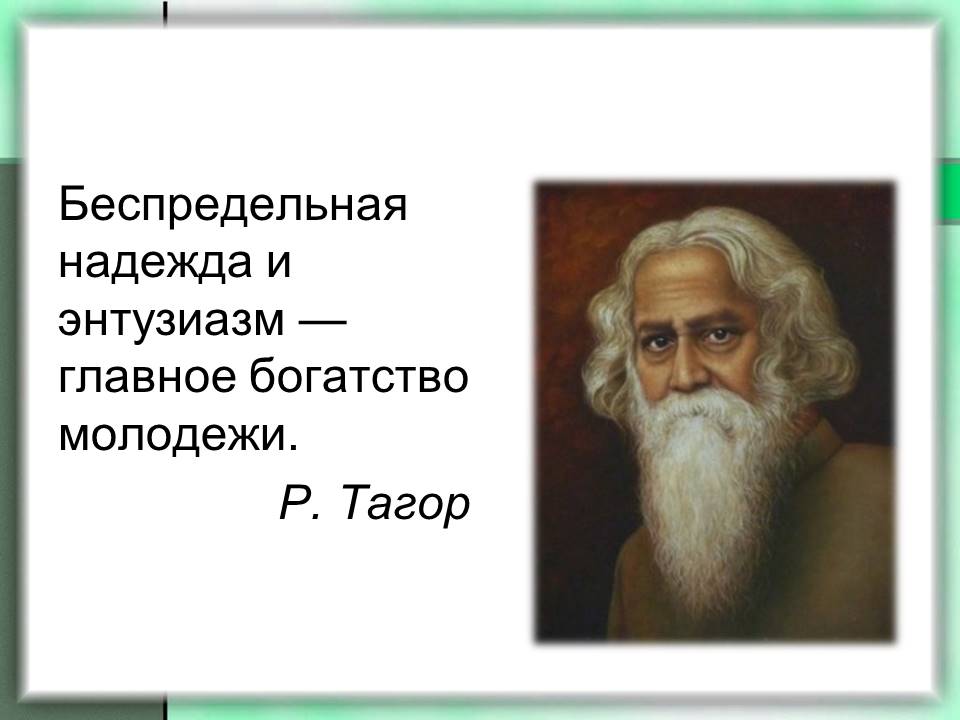 Беспредельная надежда и энтузиазм — главное богатство молодежи.

Р. Тагор